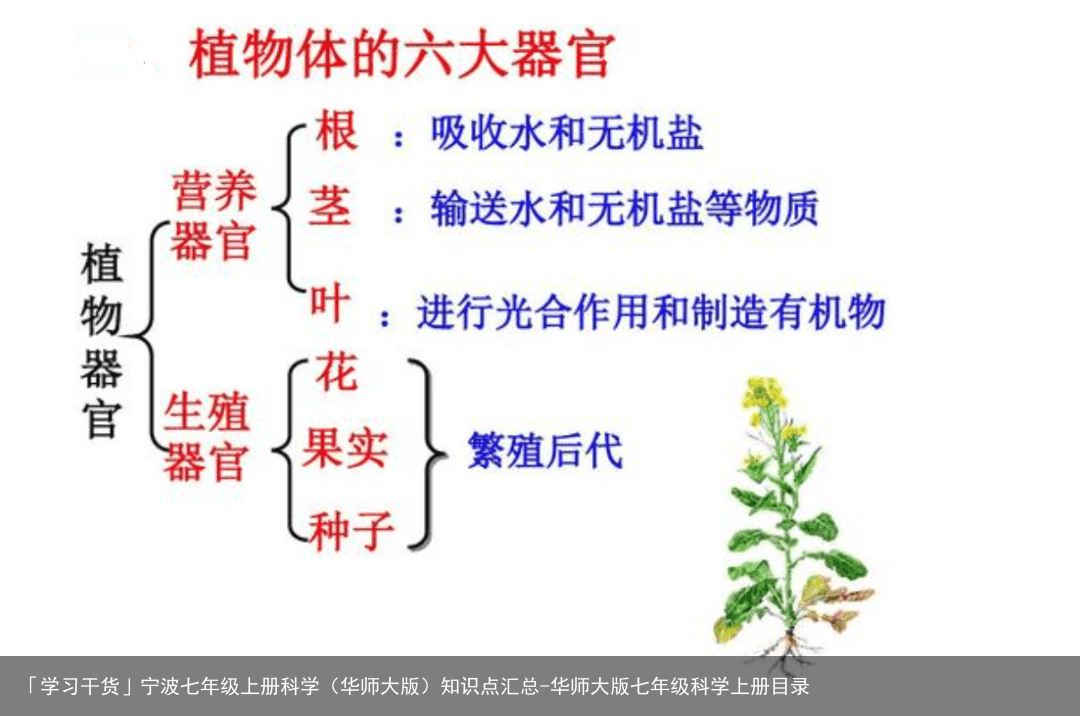 植物体的六大器官

植物器官

营养器官

根 ：吸收水和无机盐

茎 ：输送水和无机盐等物质

叶 ：进行光合作用和制造有机物

生殖器官

花

果实

种子

繁殖后代

「学习干货」宁波七年级上册科学（华师大版）知识点汇总-华师大版七年级科学上册目录